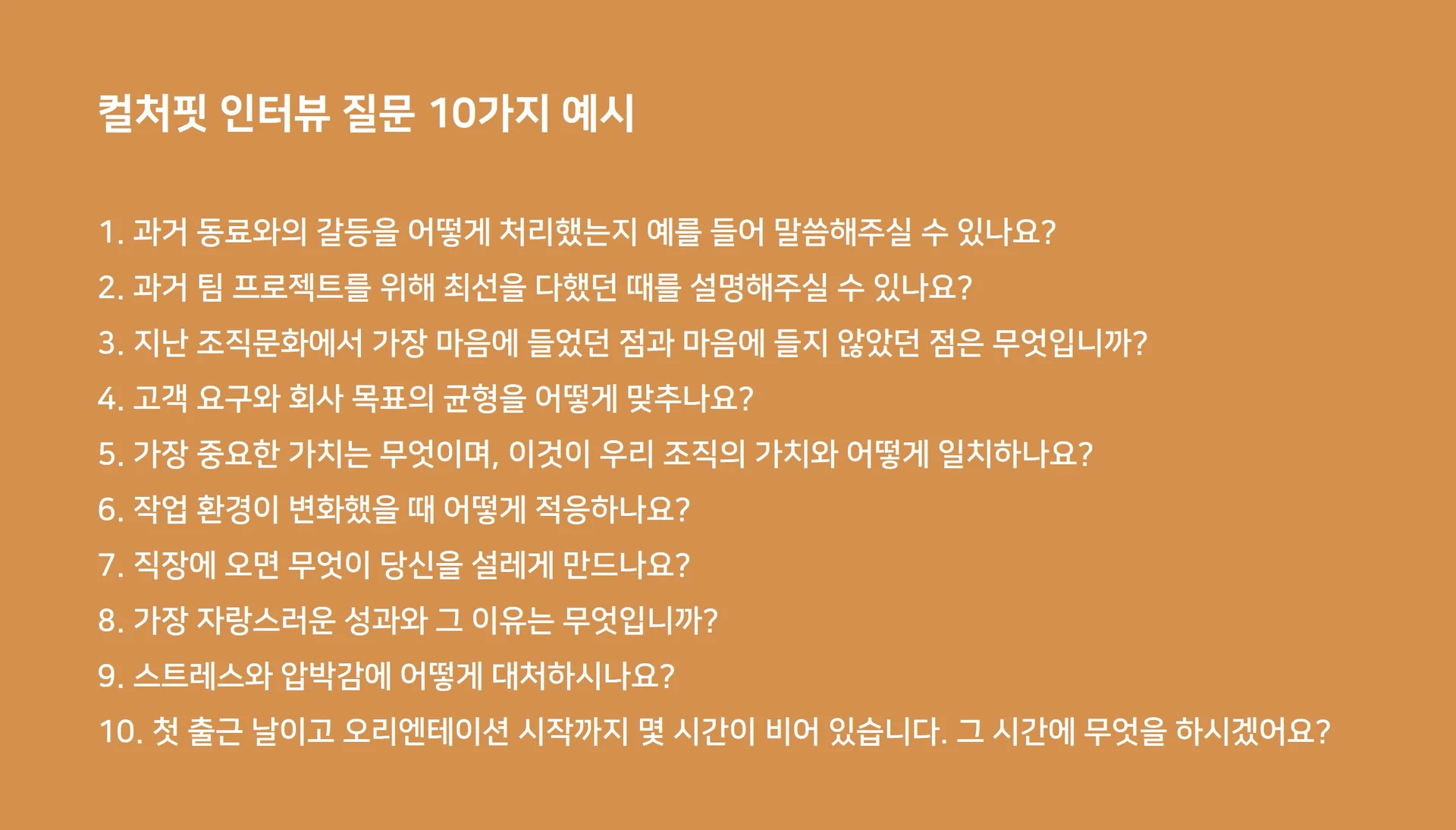 컬처핏 인터뷰 질문 10가지 예시

1. 과거 동료와의 갈등을 어떻게 처리했는지 예를 들어 말씀해주실 수 있나요?

2. 과거 팀 프로젝트를 위해 최선을 다했던 때를 설명해주실 수 있나요?

3. 지난 조직문화에서 가장 마음에 들었던 점과 마음에 들지 않았던 점은 무엇입니까?

4. 고객 요구와 회사 목표의 균형을 어떻게 맞추나요?

5. 가장 중요한 가치는 무엇이며, 이것이 우리 조직의 가치와 어떻게 일치하나요?

6. 작업 환경이 변화했을 때 어떻게 적응하나요?

7. 직장에 오면 무엇이 당신을 설레게 만드나요?

8. 가장 자랑스러운 성과와 그 이유는 무엇입니까?

9. 스트레스와 압박감에 어떻게 대처하시나요?

10. 첫 출근 날이고 오리엔테이션 시작까지 몇 시간이 비어 있습니다. 그 시간에 무엇을 하시겠어요?